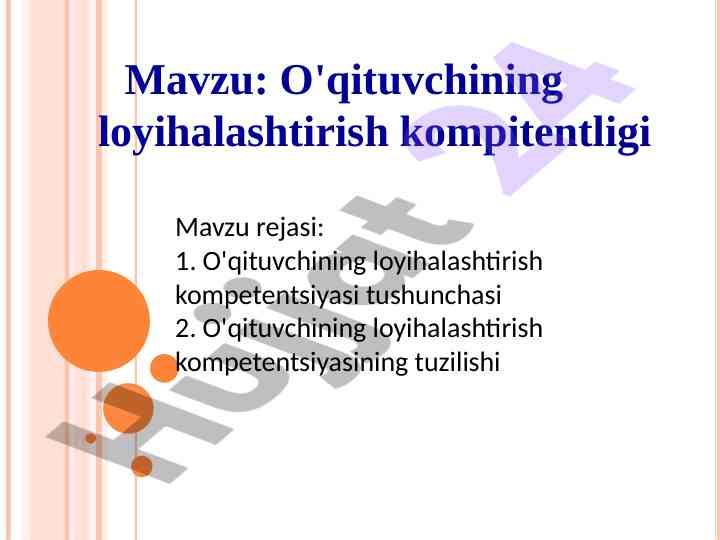 Mavzu: O'qituvchining loyihalashtirish kompitentligi

Mavzu rejasi:
1. O'qituvchining loyihalashtirish kompetentsiyasi tushunchasi
2. O'qituvchining loyihalashtirish kompetentsiyasining tuzilishi

Hujjat 24